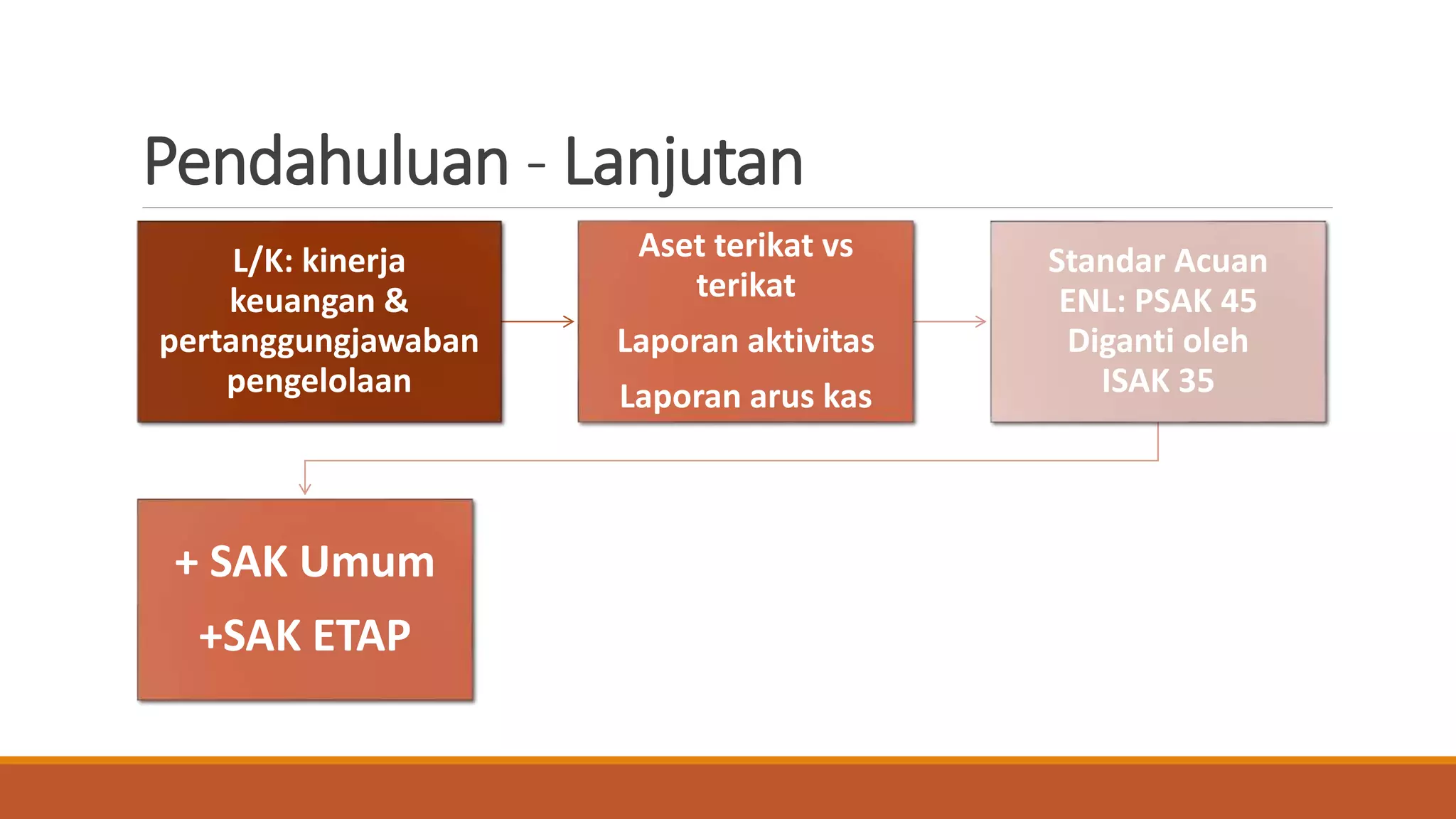 Pendahuluan - Lanjutan

L/K: kinerja keuangan & pertanggungjawaban pengelolaan

Aset terikat vs terikat

Laporan aktivitas

Laporan arus kas

Standar Acuan ENL: PSAK 45 Diganti oleh ISAK 35

+ SAK Umum

+SAK ETAP